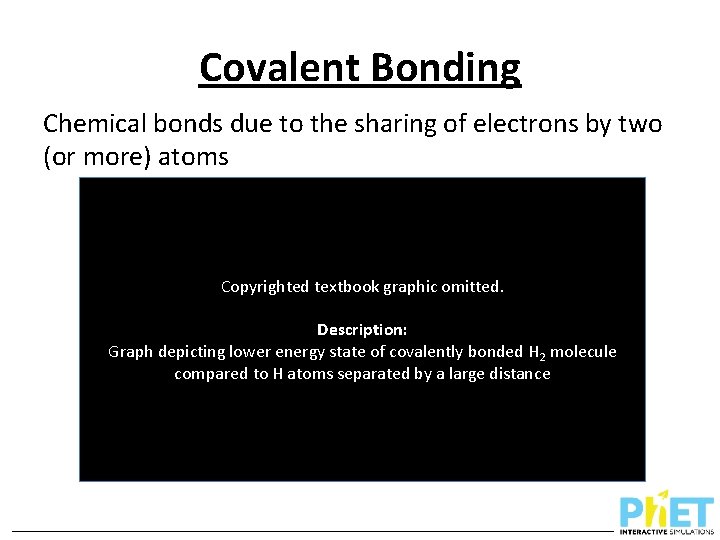 Covalent Bonding

Chemical bonds due to the sharing of electrons by two (or more) atoms

Copyrighted textbook graphic omitted.

Description:
Graph depicting lower energy state of covalently bonded $H_2$ molecule compared to H atoms separated by a large distance

PhET
INTERACTIVE SIMULATIONS